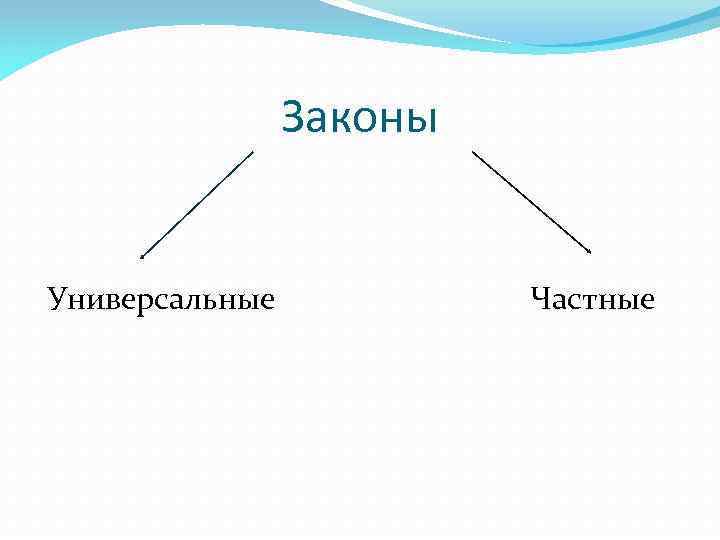 Законы

Универсальные

Частные